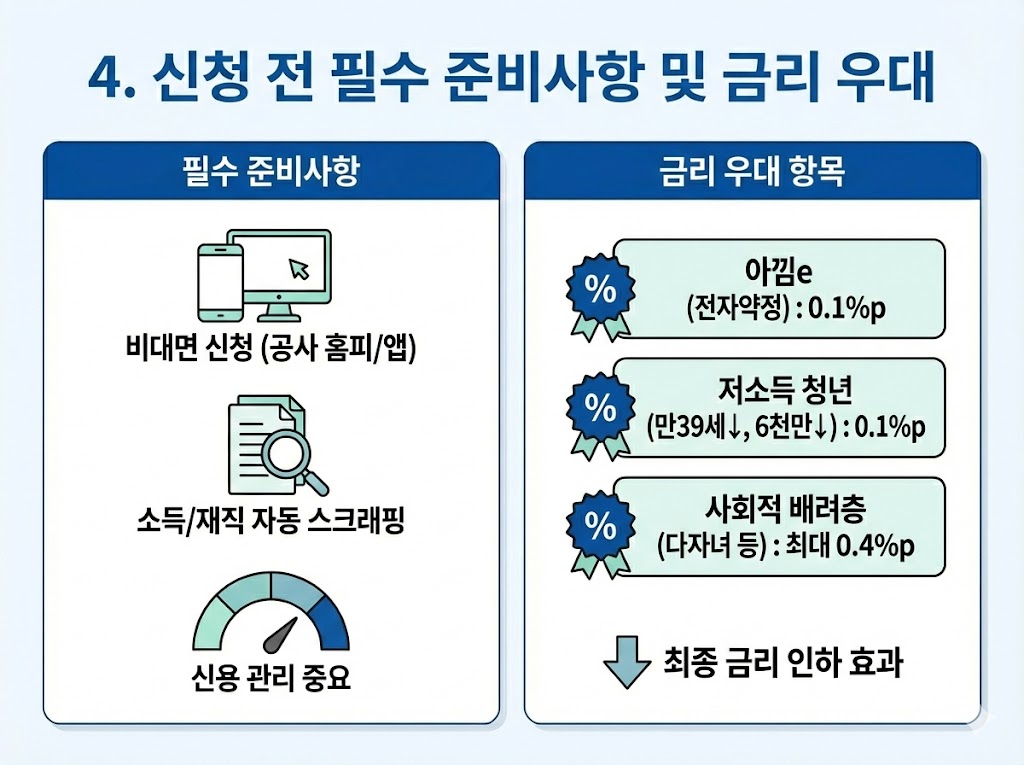 4. 신청 전 필수 준비사항 및 금리 우대

필수 준비사항

비대면 신청 (공사 홈피/앱)

소득/재직 자동 스크래핑

신용 관리 중요

금리 우대 항목

%
아낌e
(전자약정) : 0.1%p

%
저소득 청년
(만39세↓, 6천만↓) : 0.1%p

%
사회적 배려층
(다자녀 등) : 최대 0.4%p

최종 금리 인하 효과